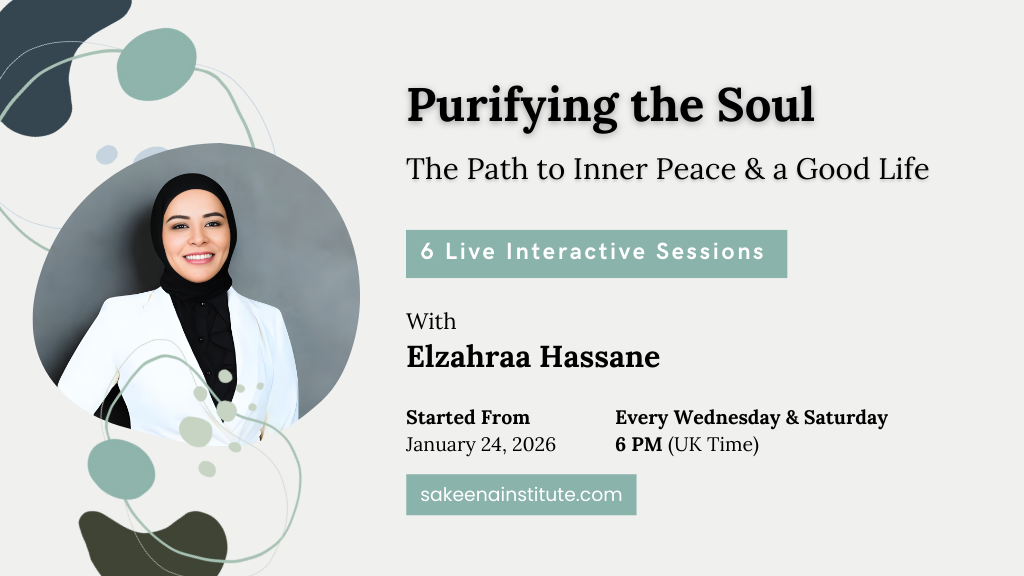 Purifying the Soul

The Path to Inner Peace & a Good Life

6 Live Interactive Sessions

With
Elzahraa Hassane

Started From
January 24, 2026

Every Wednesday & Saturday
6 PM (UK Time)

sakeenainstitute.com